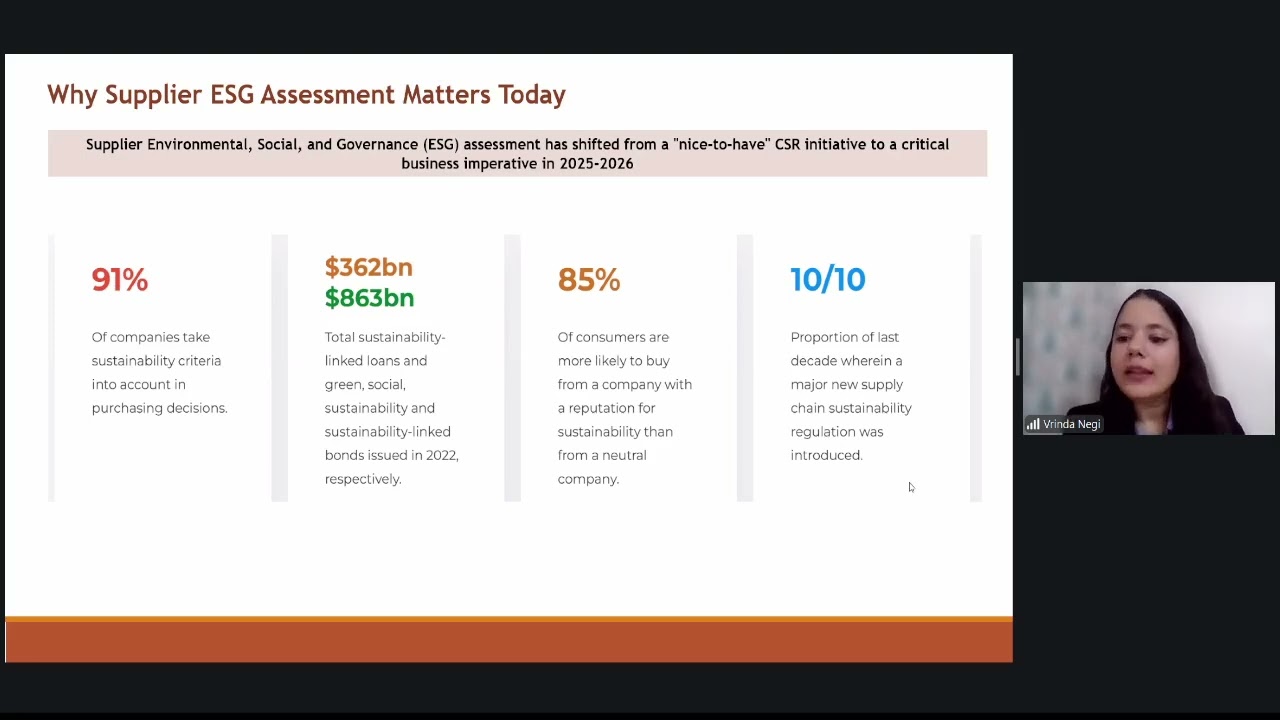 Why Supplier ESG Assessment Matters Today

Supplier Environmental, Social, and Governance (ESG) assessment has shifted from a "nice-to-have" CSR initiative to a critical business imperative in 2025-2026

91%

Of companies take sustainability criteria into account in purchasing decisions.

\$362bn
\$863bn

Total sustainability-linked loans and green, social, sustainability and sustainability-linked bonds issued in 2022, respectively.

85%

Of consumers are more likely to buy from a company with a reputation for sustainability than from a neutral company.

10/10

Proportion of last decade wherein a major new supply chain sustainability regulation was introduced.

Vrinda Negi